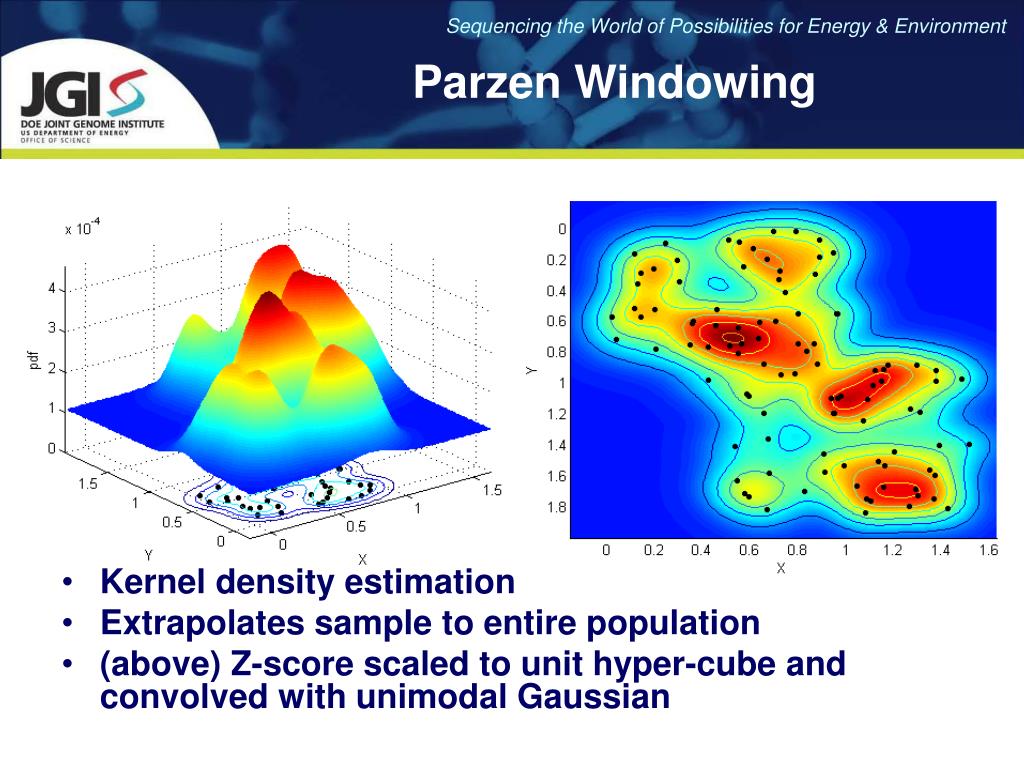 Sequencing the World of Possibilities for Energy & Environment

JGI
DOE JOINT GENOME INSTITUTE
US DEPARTMENT OF ENERGY
OFFICE OF SCIENCE

Parzen Windowing

x $10^{-4}$
4
3
2
1
0
pdf
1.5
1
0.5
0
Y
0
0.5
1
1.5
X

0
0.2
0.4
0.6
0.8
1
1.2
1.4
1.6
1.8
Y
0 0.2 0.4 0.6 0.8 1 1.2 1.4 1.6
X

• Kernel density estimation
• Extrapolates sample to entire population
• (above) Z-score scaled to unit hyper-cube and convolved with unimodal Gaussian